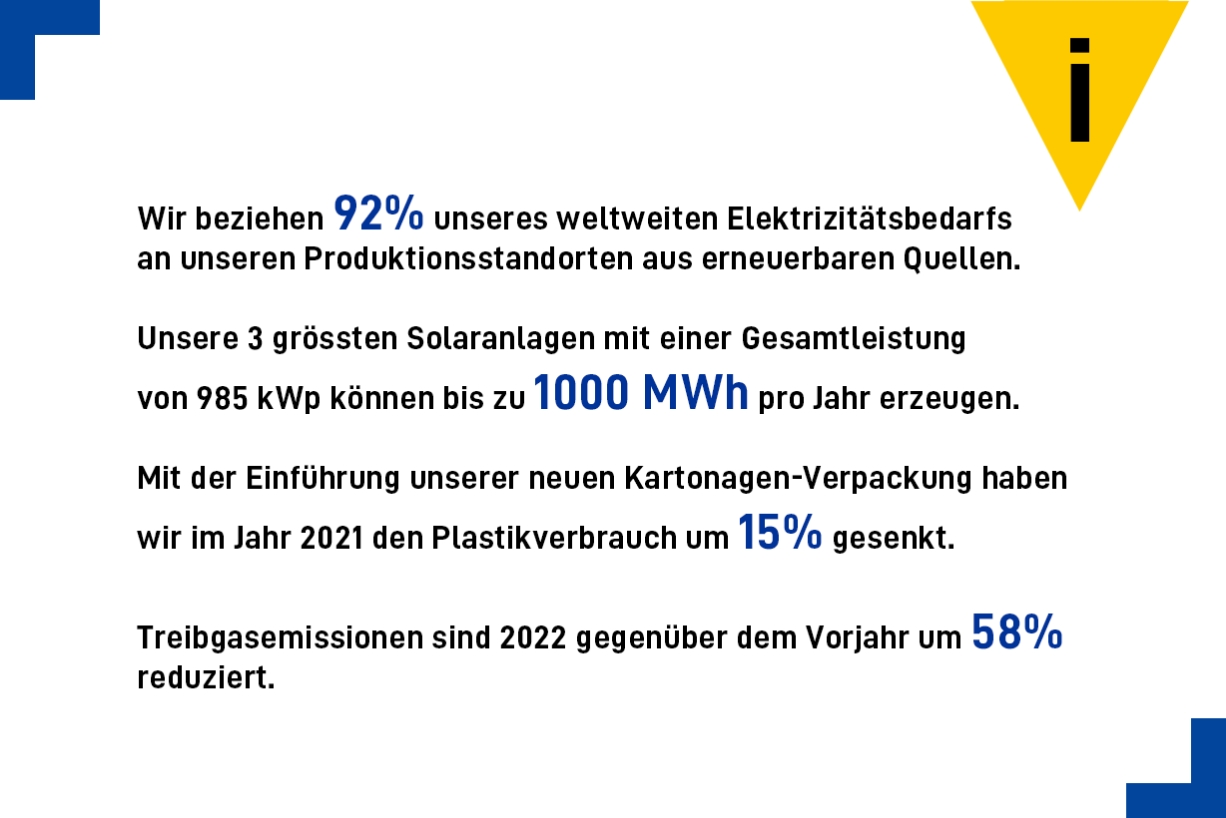 i

Wir beziehen 92% unseres weltweiten Elektrizitätsbedarfs an unseren Produktionsstandorten aus erneuerbaren Quellen.

Unsere 3 grössten Solaranlagen mit einer Gesamtleistung von 985 kWp können bis zu 1000 MWh pro Jahr erzeugen.

Mit der Einführung unserer neuen Kartonagen-Verpackung haben wir im Jahr 2021 den Plastikverbrauch um 15% gesenkt.

Treibgasemissionen sind 2022 gegenüber dem Vorjahr um 58% reduziert.